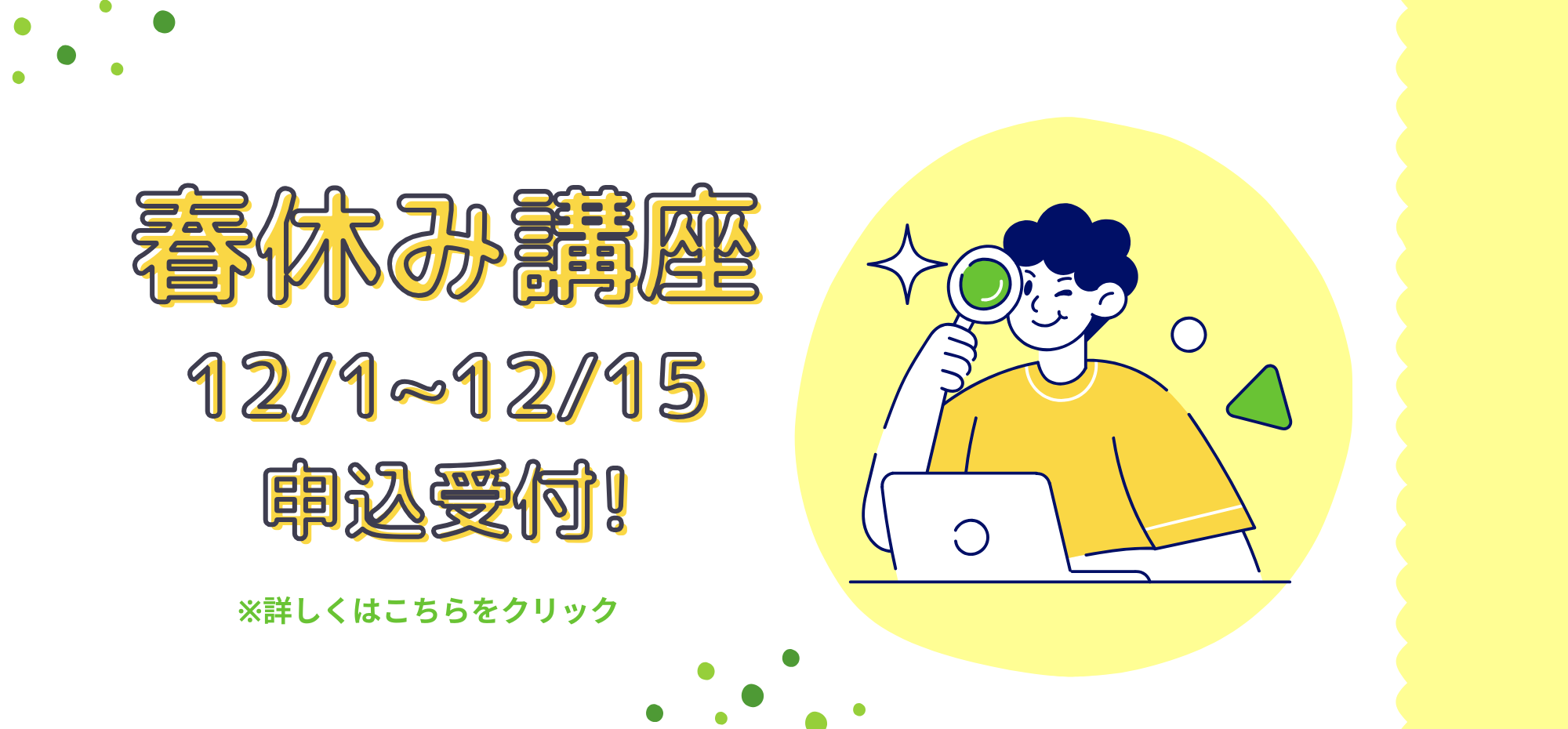 春休み講座

12/1~12/15

申込受付!

※詳しくはこちらをクリック